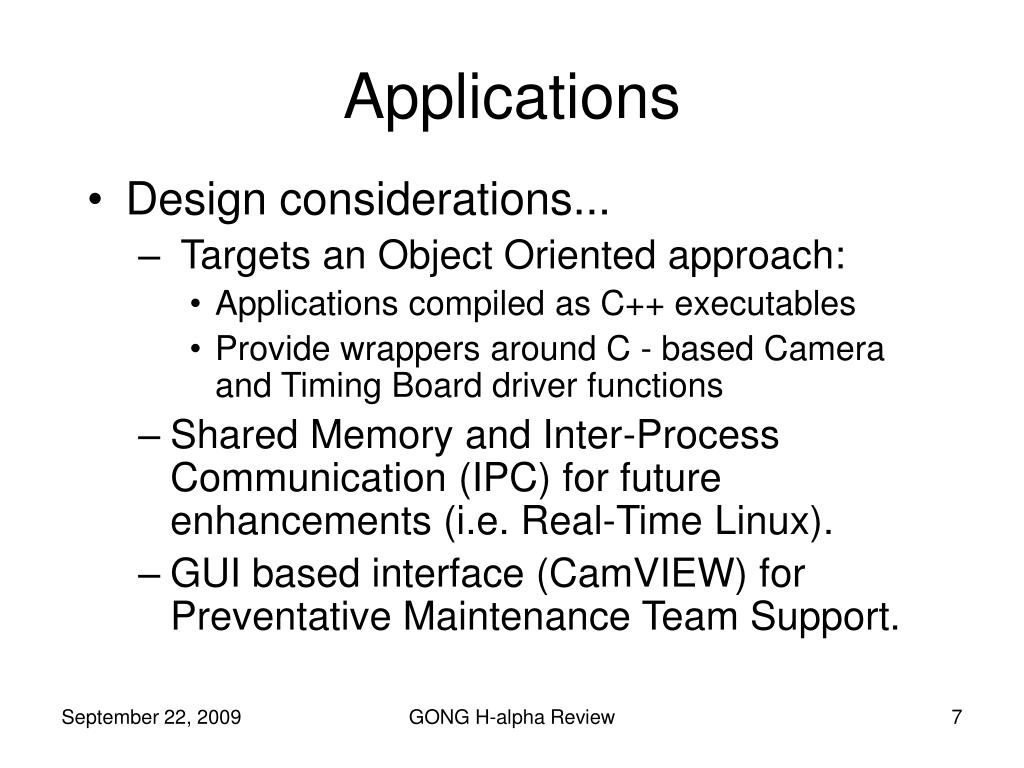 Applications

• Design considerations...

– Targets an Object Oriented approach:

• Applications compiled as C++ executables

• Provide wrappers around C - based Camera and Timing Board driver functions

– Shared Memory and Inter-Process Communication (IPC) for future enhancements (i.e. Real-Time Linux).

– GUI based interface (CamVIEW) for Preventative Maintenance Team Support.

September 22, 2009

GONG H-alpha Review

7